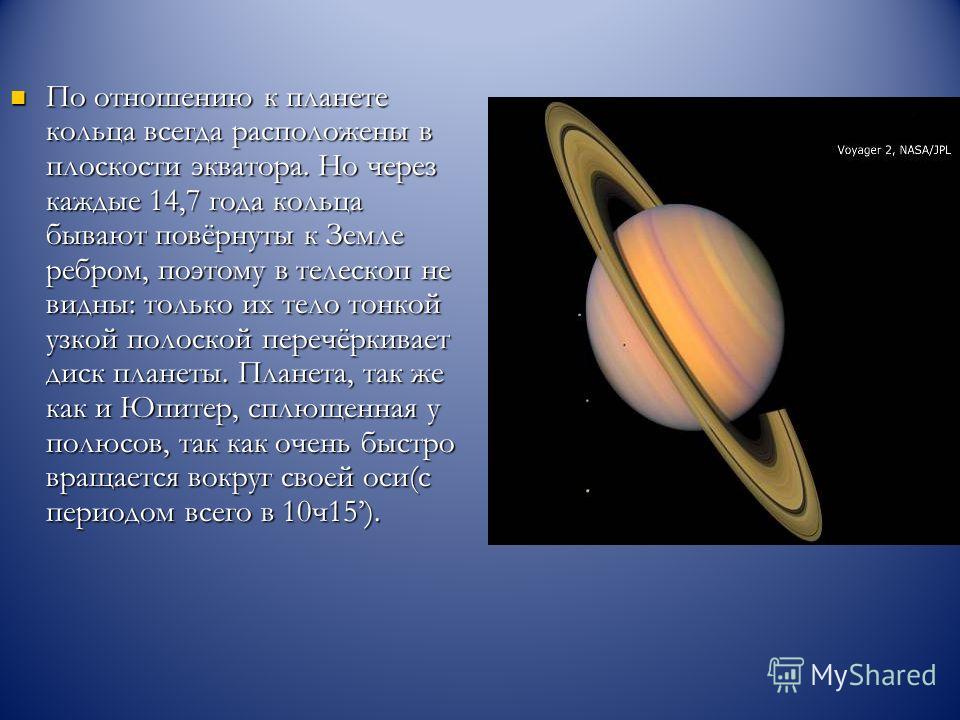 По отношению к планете кольца всегда расположены в плоскости экватора. Но через каждые 14,7 года кольца бывают повёрнуты к Земле ребром, поэтому в телескоп не видны: только их тело тонкой узкой полоской перечёркивает диск планеты. Планета, так же как и Юпитер, сплющенная у полюсов, так как очень быстро вращается вокруг своей оси(с периодом всего в 10ч15’).

Voyager 2, NASA/JPL

MyShared